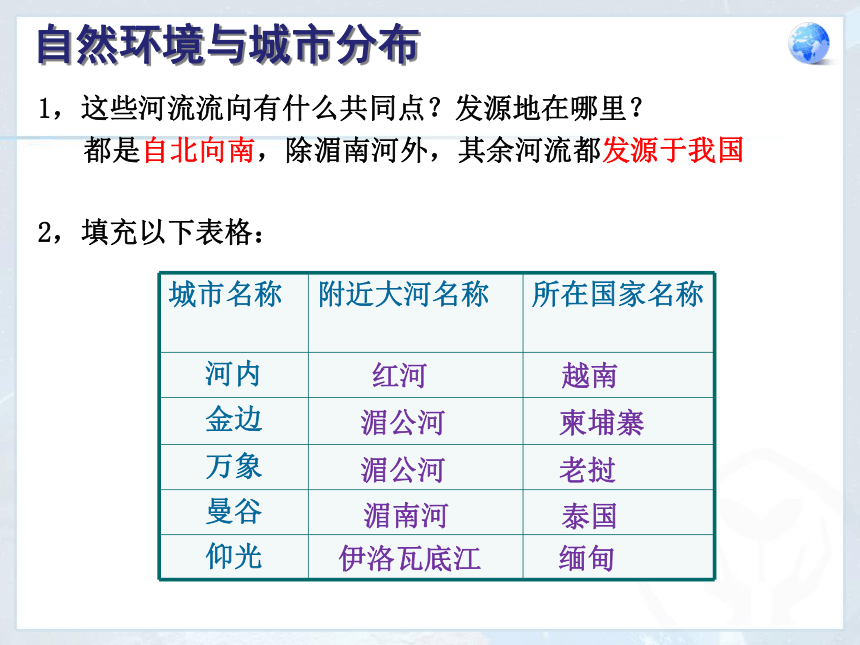 自然环境与城市分布

1，这些河流流向有什么共同点？发源地在哪里？

都是自北向南，除湄南河外，其余河流都发源于我国

2，填充以下表格：

| 城市名称 | 附近大河名称 | 所在国家名称 |
|---|---|---|
| 河内 | 红河 | 越南 |
| 金边 | 湄公河 | 柬埔寨 |
| 万象 | 湄公河 | 老挝 |
| 曼谷 | 湄南河 | 泰国 |
| 仰光 | 伊洛瓦底江 | 缅甸 |